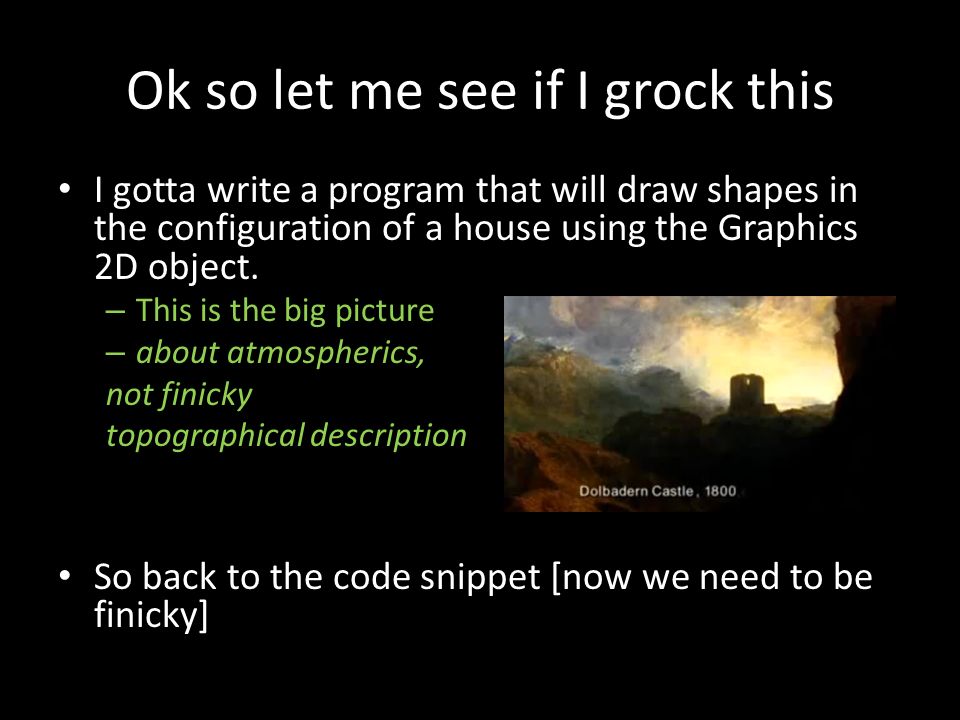 Ok so let me see if I grock this

• I gotta write a program that will draw shapes in the configuration of a house using the Graphics 2D object.
– This is the big picture
– about atmospherics, not finicky topographical description

Dolbadern Castle , 1800

• So back to the code snippet [now we need to be finicky]